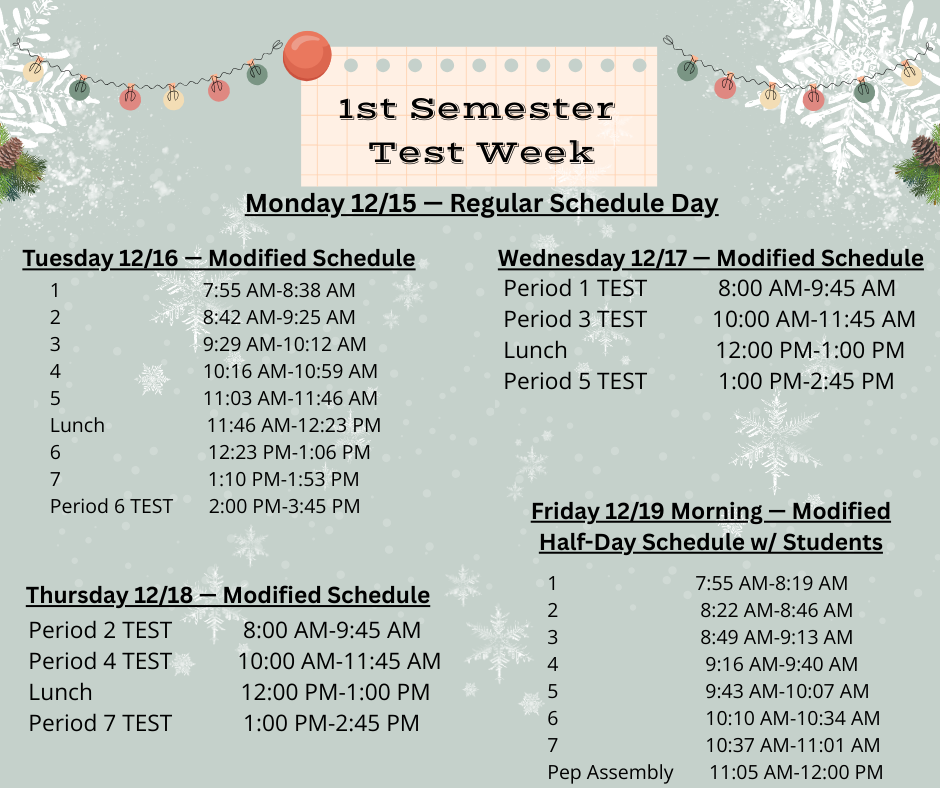 1st Semester Test Week

Monday 12/15 — Regular Schedule Day

Tuesday 12/16 — Modified Schedule

| | |
|---|---|
| 1 | 7:55 AM-8:38 AM |
| 2 | 8:42 AM-9:25 AM |
| 3 | 9:29 AM-10:12 AM |
| 4 | 10:16 AM-10:59 AM |
| 5 | 11:03 AM-11:46 AM |
| Lunch | 11:46 AM-12:23 PM |
| 6 | 12:23 PM-1:06 PM |
| 7 | 1:10 PM-1:53 PM |
| Period 6 TEST | 2:00 PM-3:45 PM |

Thursday 12/18 — Modified Schedule

| | |
|---|---|
| Period 2 TEST | 8:00 AM-9:45 AM |
| Period 4 TEST | 10:00 AM-11:45 AM |
| Lunch | 12:00 PM-1:00 PM |
| Period 7 TEST | 1:00 PM-2:45 PM |

Wednesday 12/17 — Modified Schedule

| | |
|---|---|
| Period 1 TEST | 8:00 AM-9:45 AM |
| Period 3 TEST | 10:00 AM-11:45 AM |
| Lunch | 12:00 PM-1:00 PM |
| Period 5 TEST | 1:00 PM-2:45 PM |

Friday 12/19 Morning — Modified Half-Day Schedule w/ Students

| | |
|---|---|
| 1 | 7:55 AM-8:19 AM |
| 2 | 8:22 AM-8:46 AM |
| 3 | 8:49 AM-9:13 AM |
| 4 | 9:16 AM-9:40 AM |
| 5 | 9:43 AM-10:07 AM |
| 6 | 10:10 AM-10:34 AM |
| 7 | 10:37 AM-11:01 AM |
| Pep Assembly | 11:05 AM-12:00 PM |